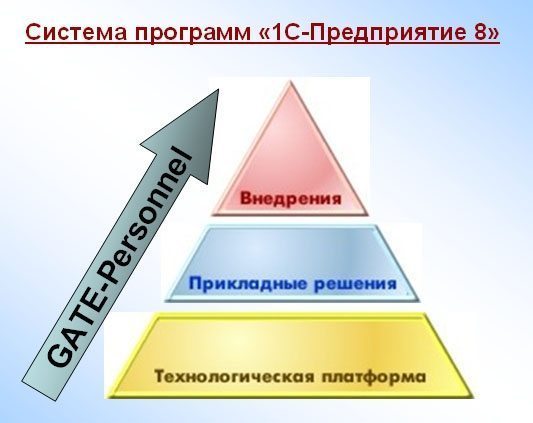 Система программ «1С-Предприятие 8»

GATE-Personnel

Внедрения

Прикладные решения

Технологическая платформа